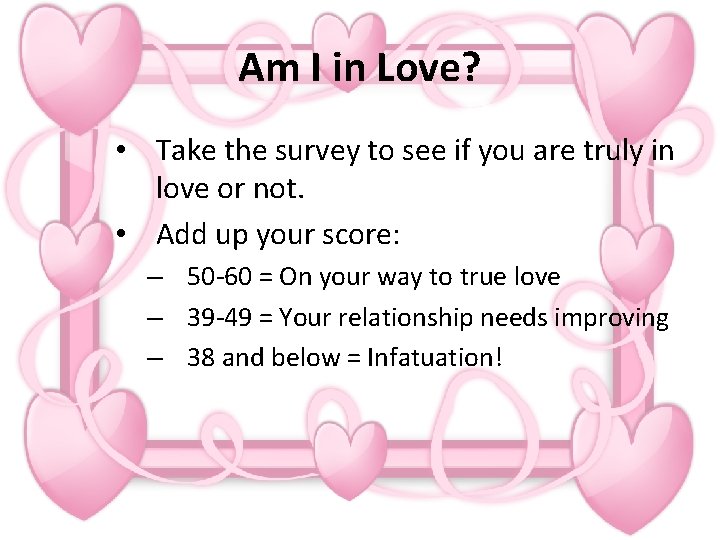 Am I in Love?

• Take the survey to see if you are truly in love or not.
• Add up your score:
– 50-60 = On your way to true love
– 39-49 = Your relationship needs improving
– 38 and below = Infatuation!